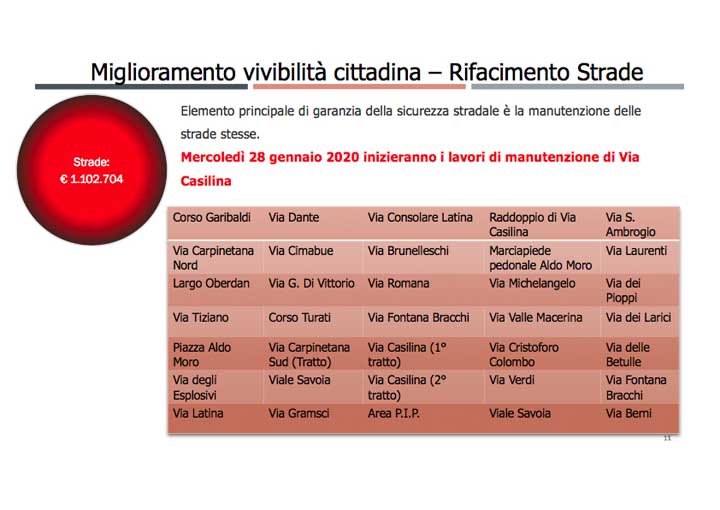 Miglioramento vivibilità cittadina – Rifacimento Strade

Strade:
€ 1.102.704

Elemento principale di garanzia della sicurezza stradale è la manutenzione delle strade stesse.

Mercoledì 28 gennaio 2020 inizieranno i lavori di manutenzione di Via Casilina

| Corso Garibaldi | Via Dante | Via Consolare Latina | Raddoppio di Via Casilina | Via S. Ambrogio |
|---|---|---|---|---|
| Via Carpinetana Nord | Via Cimabue | Via Brunelleschi | Marciapiede pedonale Aldo Moro | Via Laurenti |
| Largo Oberdan | Via G. Di Vittorio | Via Romana | Via Michelangelo | Via dei Pioppi |
| Via Tiziano | Corso Turati | Via Fontana Bracchi | Via Valle Macerina | Via dei Larici |
| Piazza Aldo Moro | Via Carpinetana Sud (Tratto) | Via Casilina (1° tratto) | Via Cristoforo Colombo | Via delle Betulle |
| Via degli Esplosivi | Viale Savoia | Via Casilina (2° tratto) | Via Verdi | Via Fontana Bracchi |
| Via Latina | Via Gramsci | Area P.I.P. | Viale Savoia | Via Berni |

11